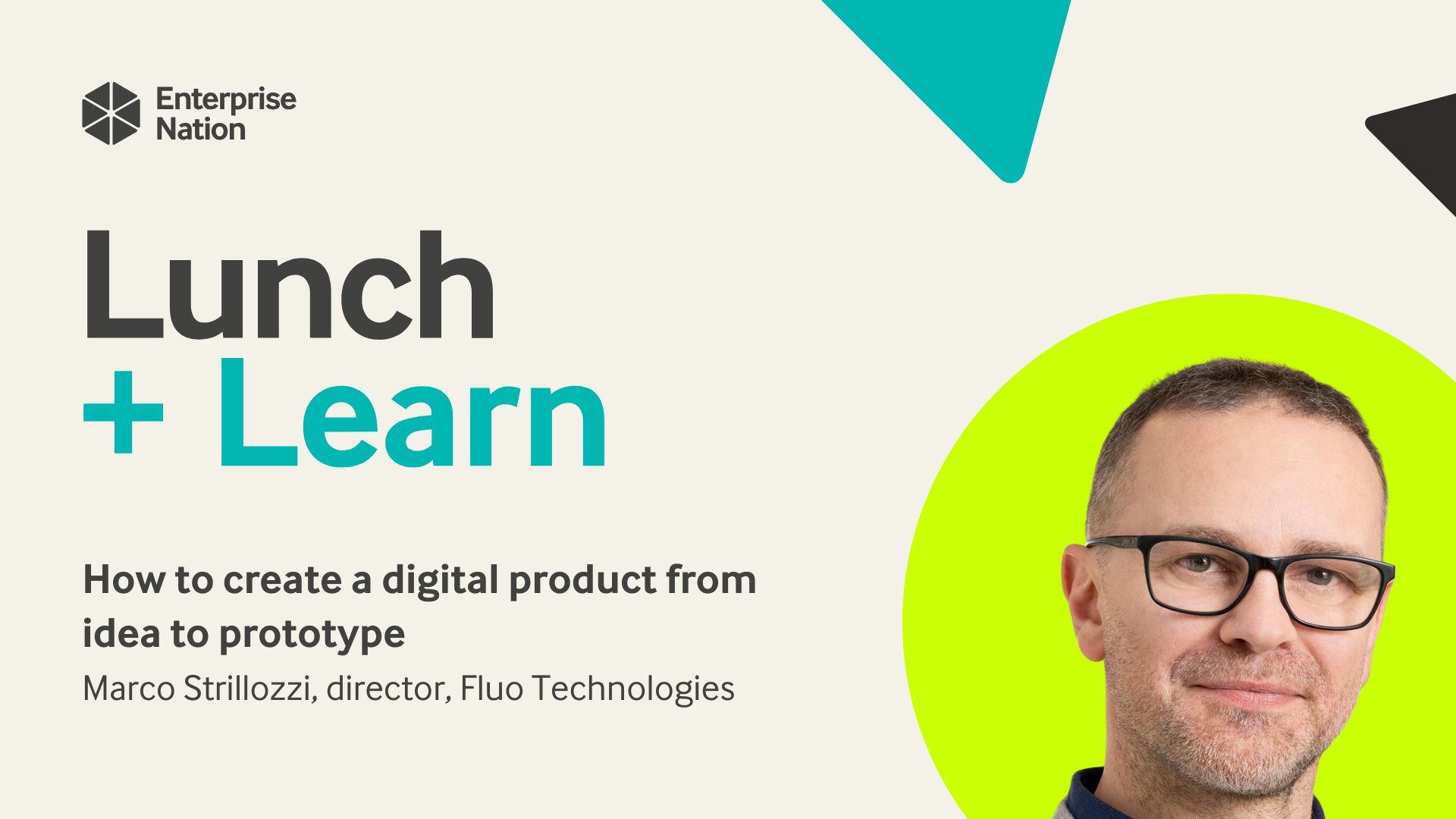 Enterprise Nation

Lunch
+ Learn

How to create a digital product from idea to prototype
Marco Strillozzi, director, Fluo Technologies